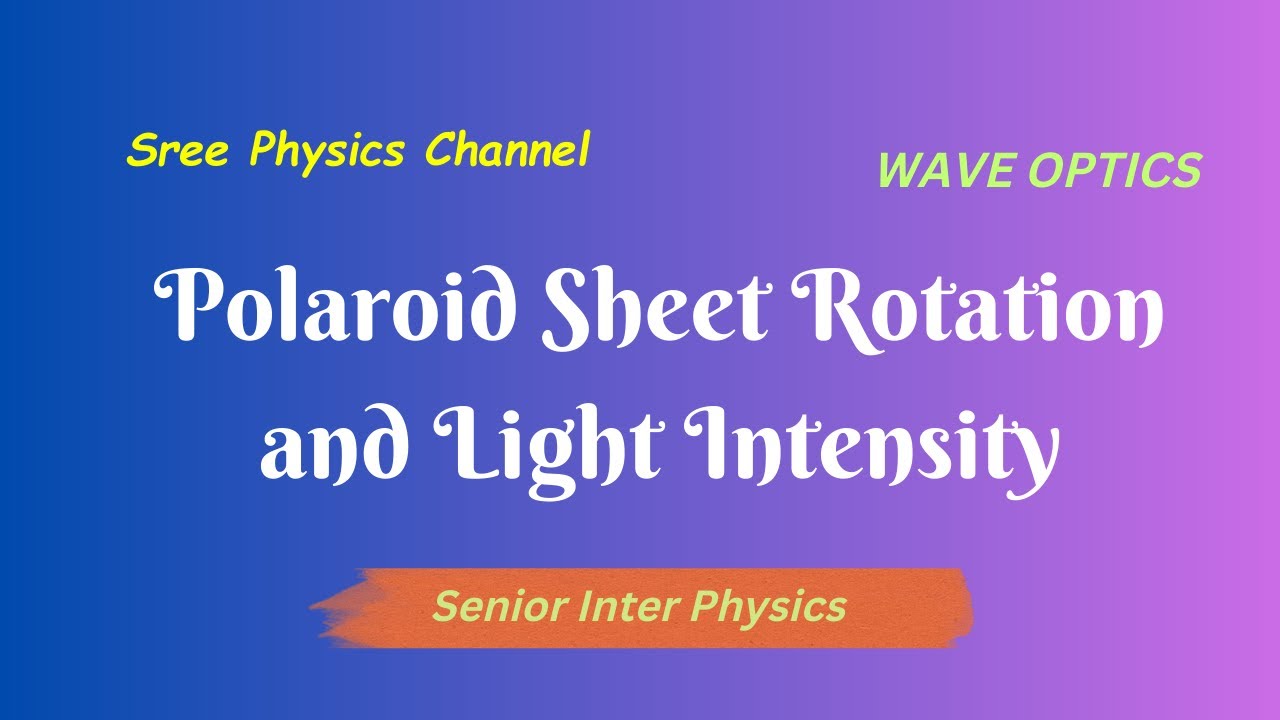 Sree Physics Channel

WAVE OPTICS

Polaroid Sheet Rotation and Light Intensity

Senior Inter Physics